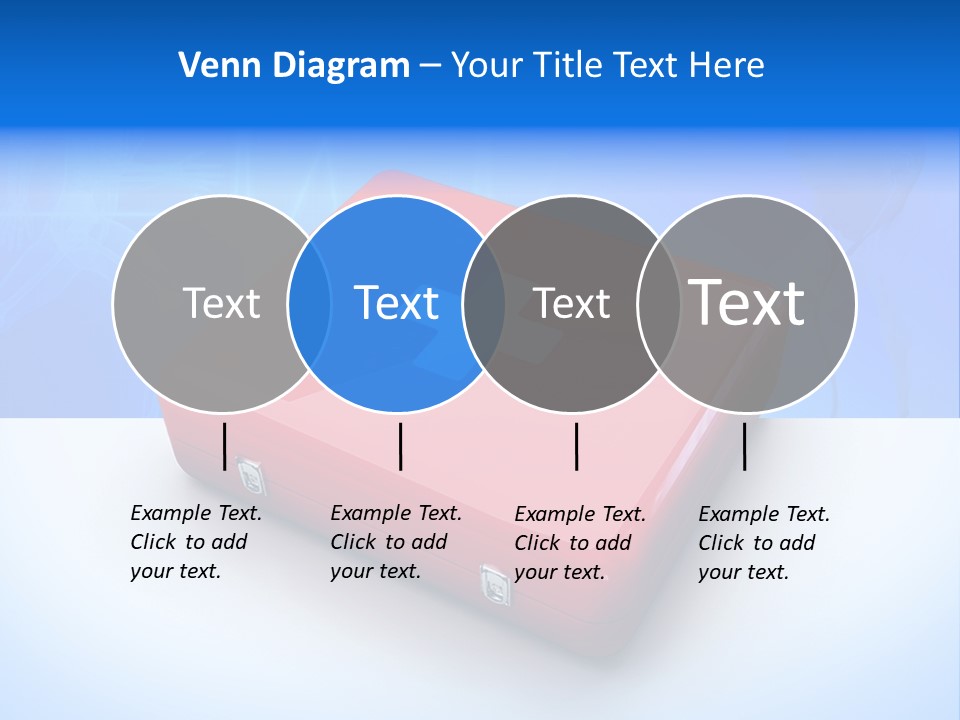 Venn Diagram – Your Title Text Here

Text

Text

Text

Text

Example Text. Click to add your text.

Example Text. Click to add your text.

Example Text. Click to add your text.

Example Text. Click to add your text.